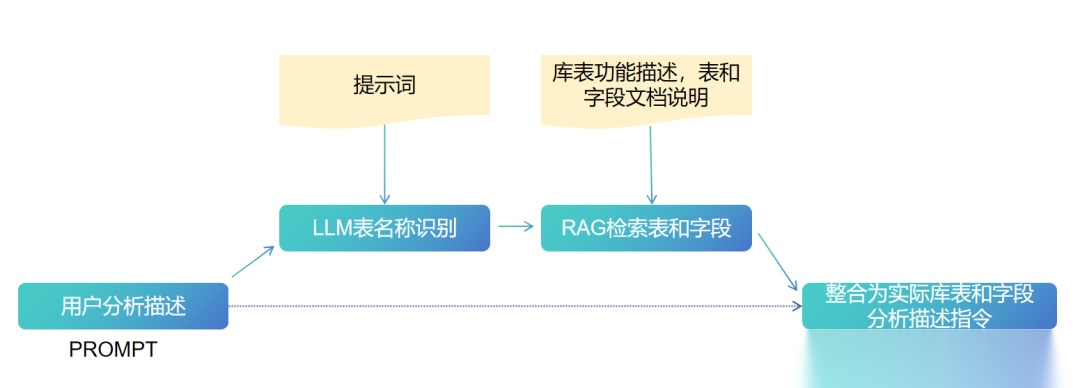 提示词

库表功能描述，表和字段文档说明

LLM表名称识别

RAG检索表和字段

用户分析描述

PROMPT

整合为实际库表和字段分析描述指令